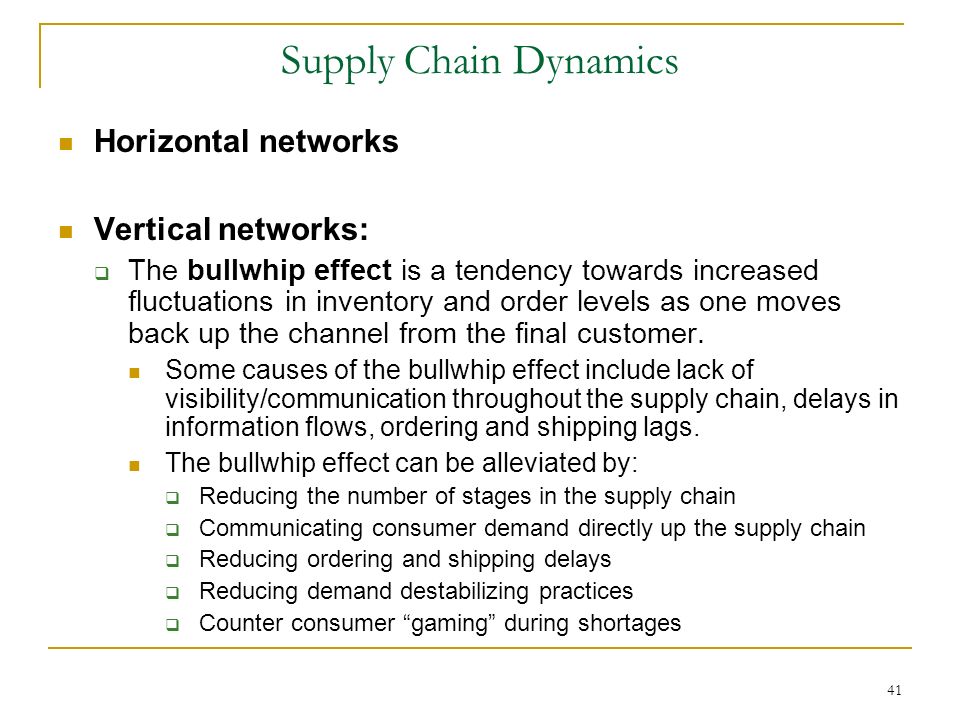 Supply Chain Dynamics

Horizontal networks

Vertical networks:

The bullwhip effect is a tendency towards increased fluctuations in inventory and order levels as one moves back up the channel from the final customer.

Some causes of the bullwhip effect include lack of visibility/communication throughout the supply chain, delays in information flows, ordering and shipping lags.

The bullwhip effect can be alleviated by:

Reducing the number of stages in the supply chain

Communicating consumer demand directly up the supply chain

Reducing ordering and shipping delays

Reducing demand destabilizing practices

Counter consumer “gaming” during shortages

41